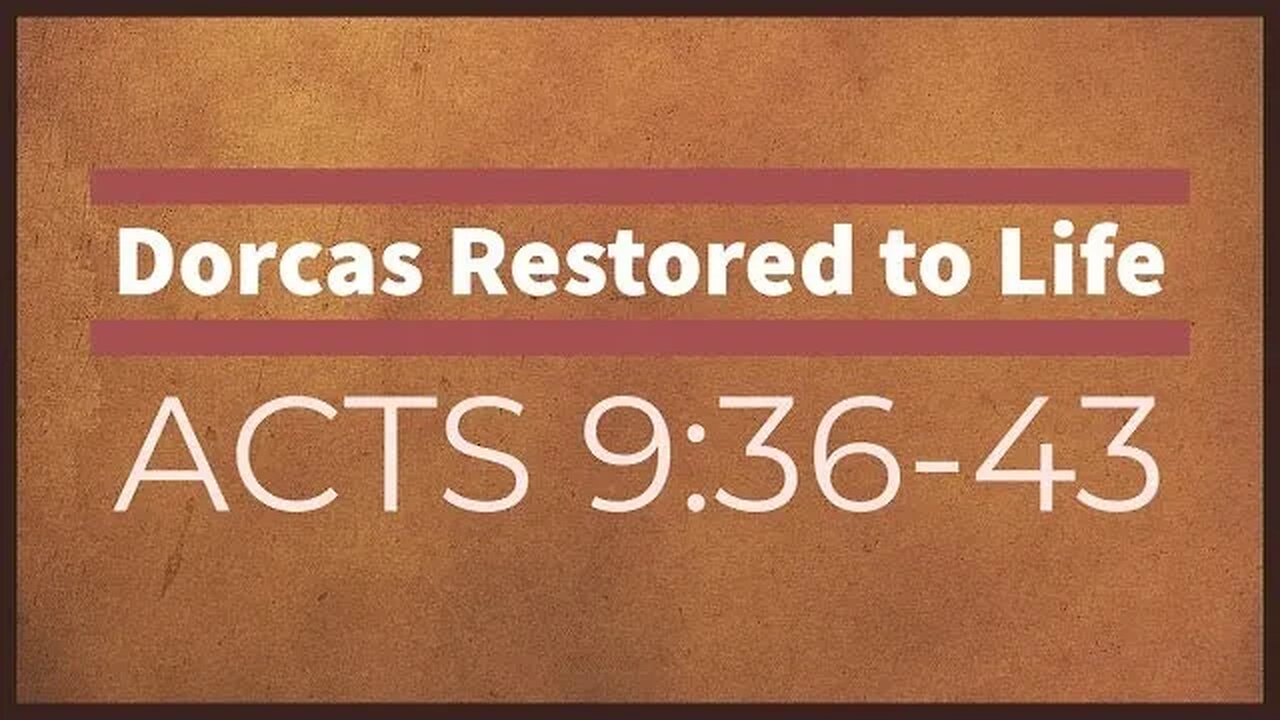 Dorcas Restored to Life

ACTS 9:36-43